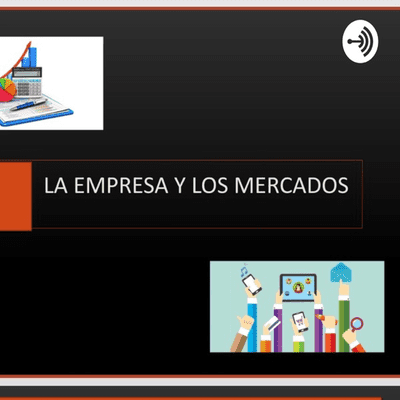 LA EMPRESA Y LOS MERCADOS